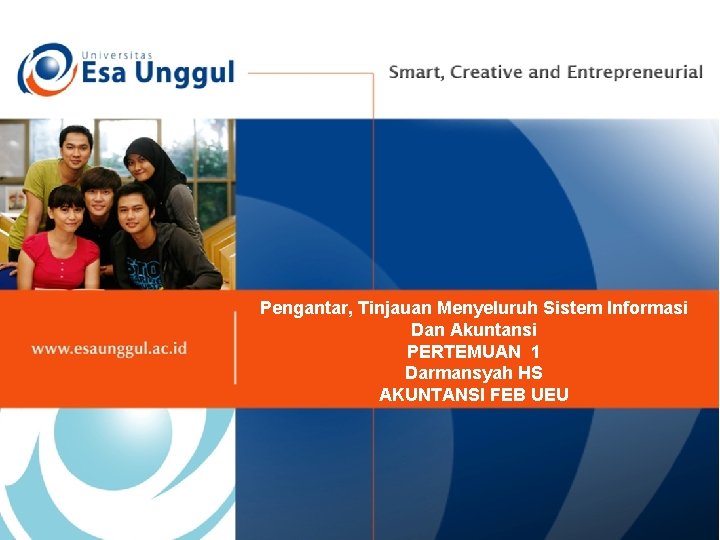 Universitas
Esa Unggul

Smart, Creative and Entrepreneurial

www.esaunggul.ac.id

Pengantar, Tinjauan Menyeluruh Sistem Informasi Dan Akuntansi
PERTEMUAN 1
Darmansyah HS
AKUNTANSI FEB UEU